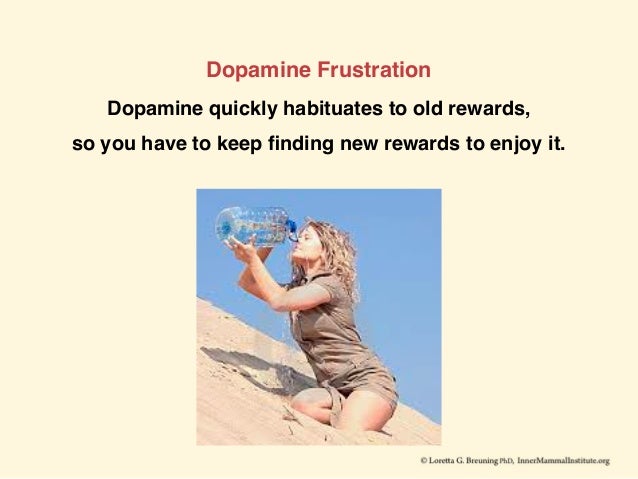 Dopamine Frustration

Dopamine quickly habituates to old rewards, so you have to keep finding new rewards to enjoy it.

© Loretta G. Breuning PhD, InnerMammalInstitute.org